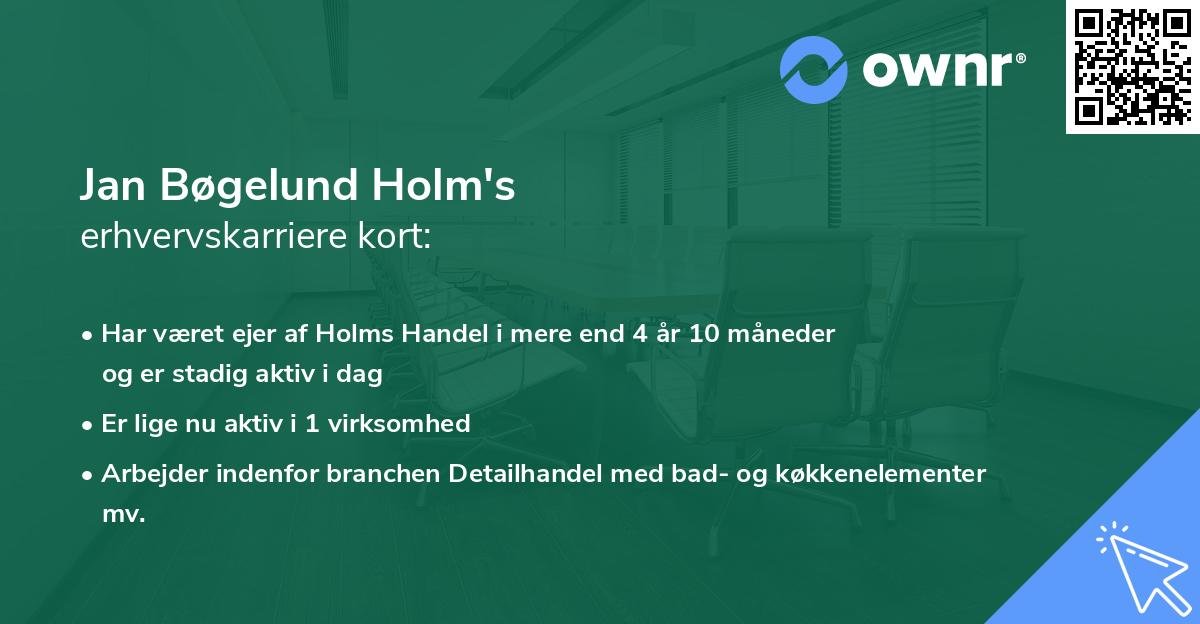 ownr®

Jan Bøgelund Holm's
erhvervskarriere kort:

• Har været ejer af Holms Handel i mere end 4 år 10 måneder og er stadig aktiv i dag
• Er lige nu aktiv i 1 virksomhed
• Arbejder indenfor branchen Detailhandel med bad- og køkkenelementer mv.